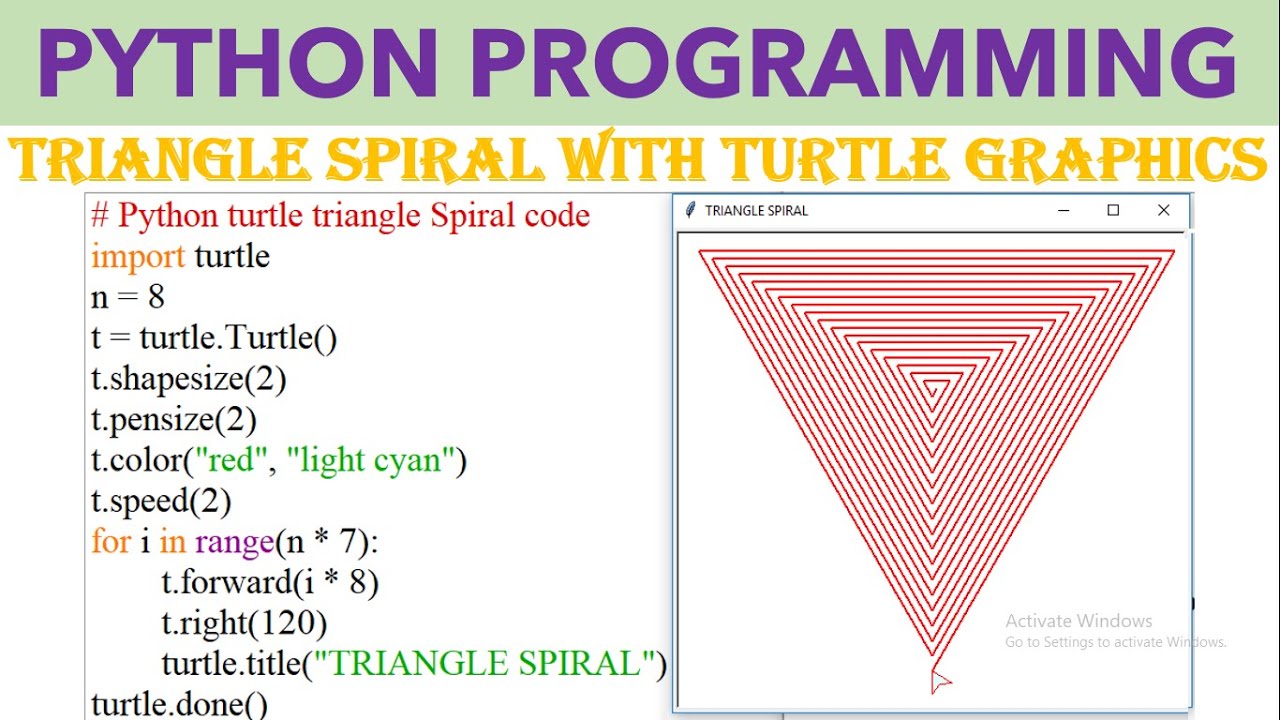 PYTHON PROGRAMMING

TRIANGLE SPIRAL WITH TURTLE GRAPHICS

# Python turtle triangle Spiral code
import turtle
n = 8
t = turtle.Turtle()
t.shapesize(2)
t.pensize(2)
t.color("red", "light cyan")
t.speed(2)
for i in range(n * 7):
    t.forward(i * 8)
    t.right(120)
    turtle.title("TRIANGLE SPIRAL")
turtle.done()

TRIANGLE SPIRAL

Activate Windows
Go to Settings to activate Windows.